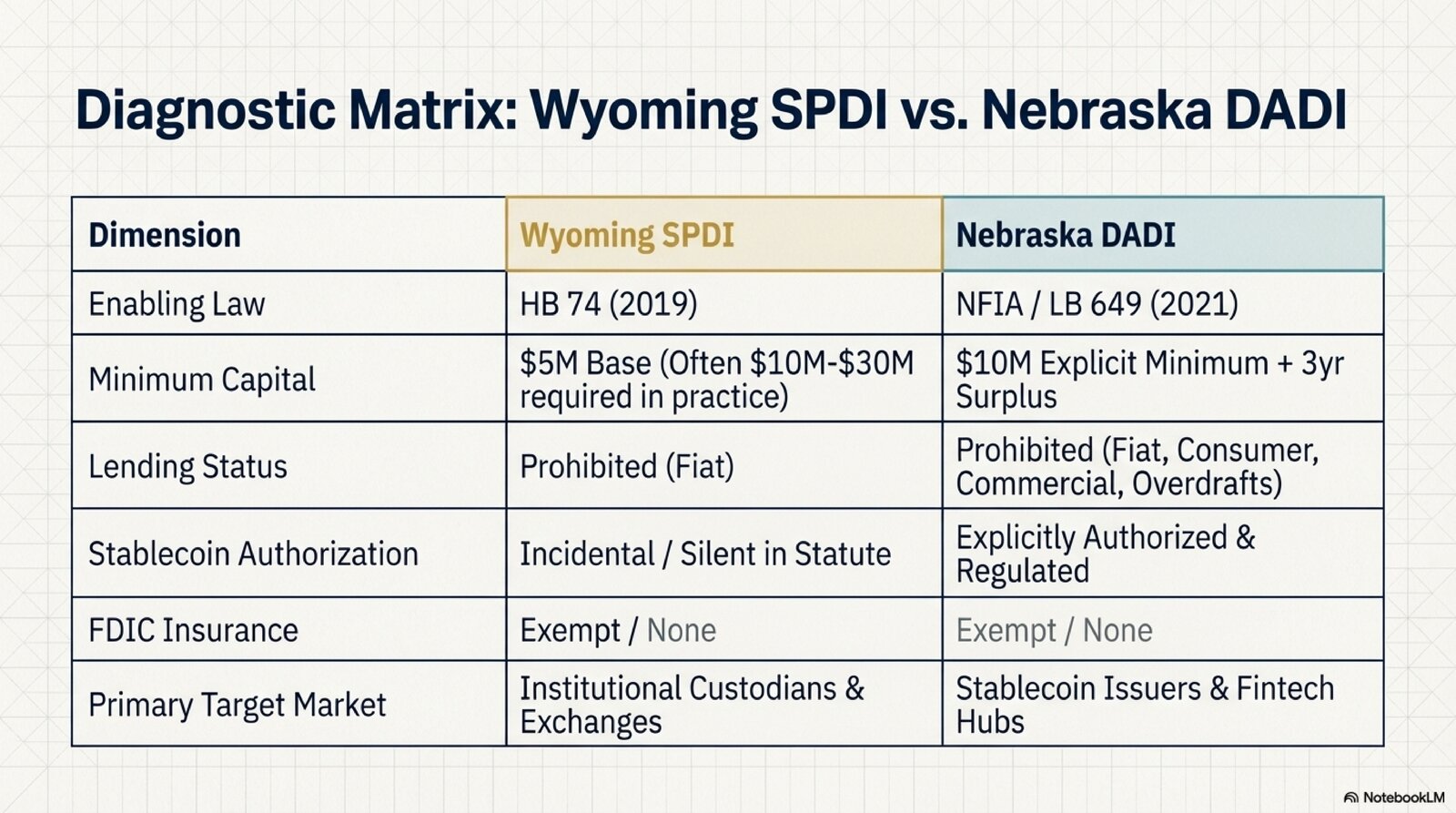 Diagnostic Matrix: Wyoming SPDI vs. Nebraska DADI

| Dimension | Wyoming SPDI | Nebraska DADI |
|---|---|---|
| Enabling Law | HB 74 (2019) | NFIA / LB 649 (2021) |
| Minimum Capital | \$5M Base (Often \$10M-\$30M required in practice) | \$10M Explicit Minimum + 3yr Surplus |
| Lending Status | Prohibited (Fiat) | Prohibited (Fiat, Consumer, Commercial, Overdrafts) |
| Stablecoin Authorization | Incidental / Silent in Statute | Explicitly Authorized & Regulated |
| FDIC Insurance | Exempt / None | Exempt / None |
| Primary Target Market | Institutional Custodians & Exchanges | Stablecoin Issuers & Fintech Hubs |

NotebookLM